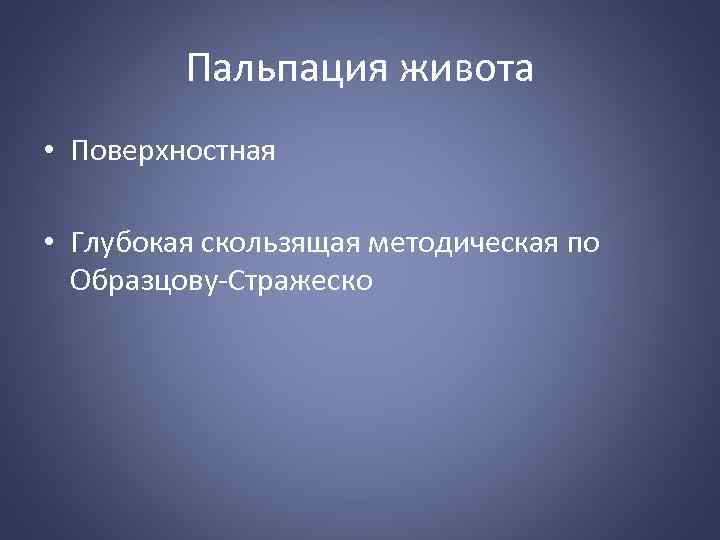 Пальпация живота

• Поверхностная

• Глубокая скользящая методическая по Образцову-Стражеско